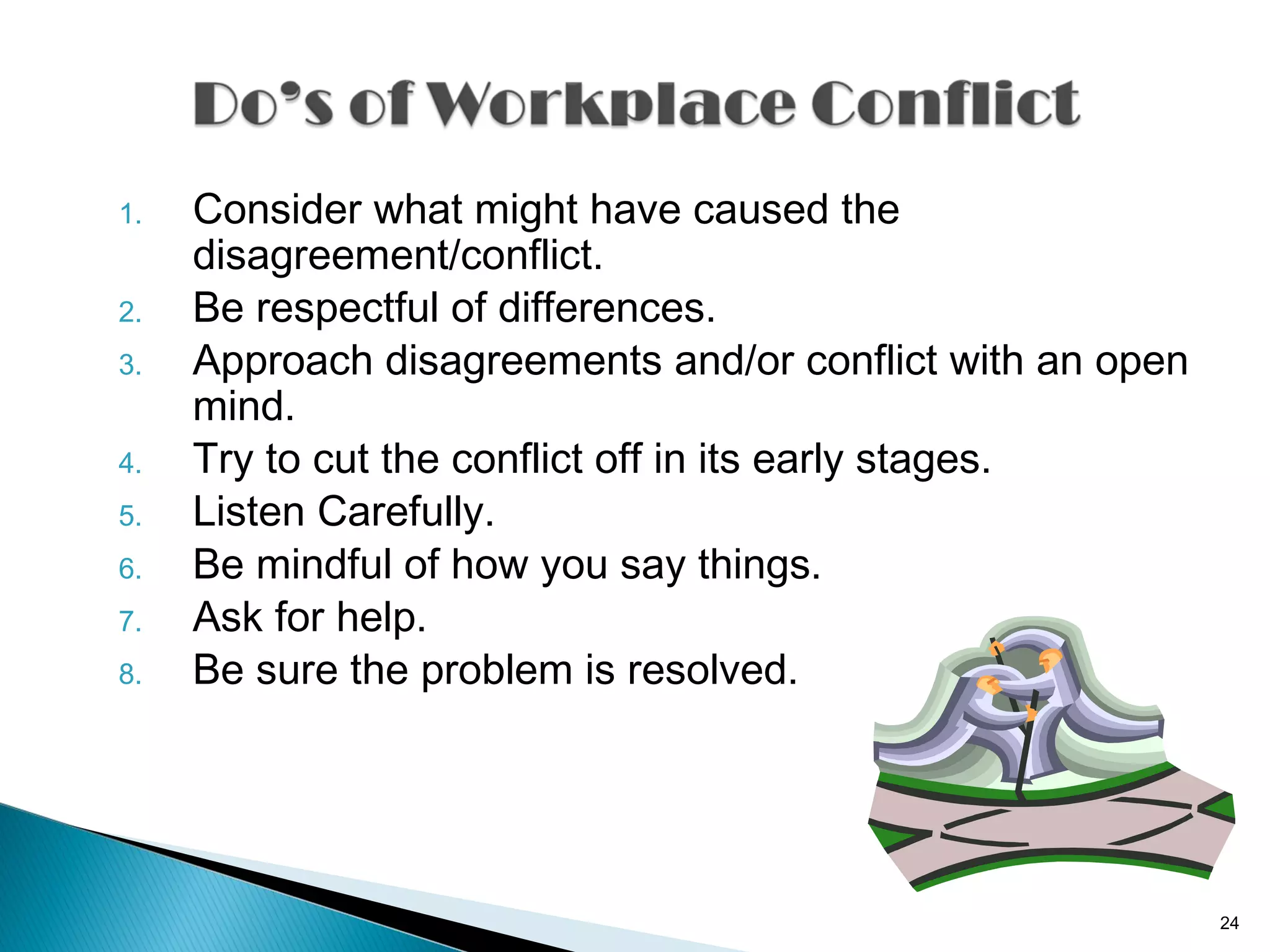 Do's of Workplace Conflict

1. Consider what might have caused the disagreement/conflict.
2. Be respectful of differences.
3. Approach disagreements and/or conflict with an open mind.
4. Try to cut the conflict off in its early stages.
5. Listen Carefully.
6. Be mindful of how you say things.
7. Ask for help.
8. Be sure the problem is resolved.

24